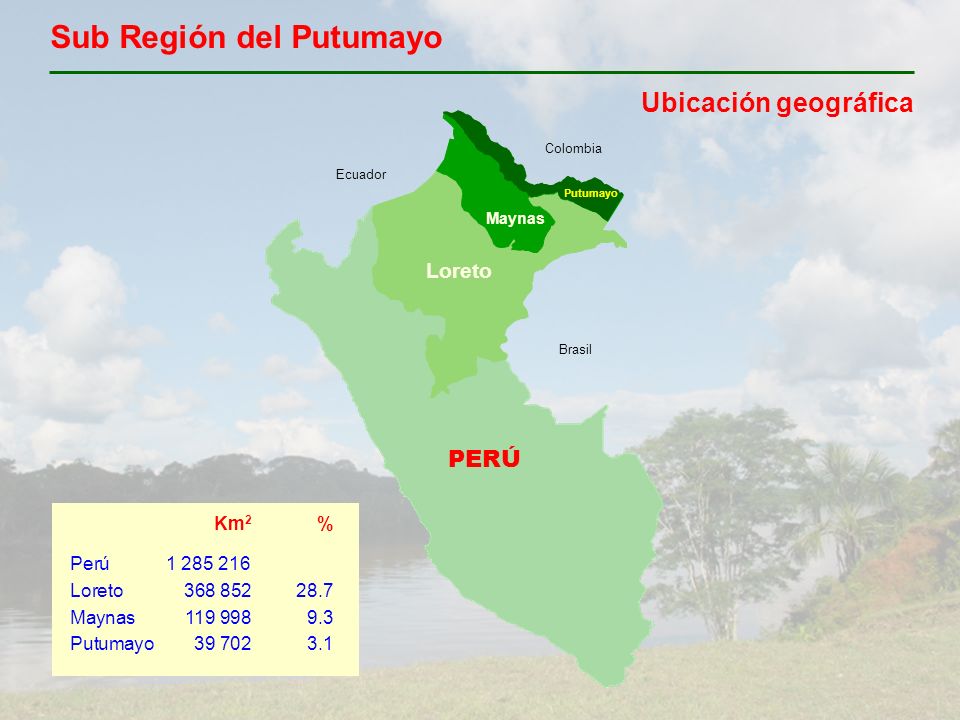 Sub Región del Putumayo

Ubicación geográfica

Colombia

Ecuador

Putumayo

Maynas

Loreto

Brasil

PERÚ

|  | Km$^2$ | % |
|---|---|---|
| Perú | 1 285 216 |  |
| Loreto | 368 852 | 28.7 |
| Maynas | 119 998 | 9.3 |
| Putumayo | 39 702 | 3.1 |